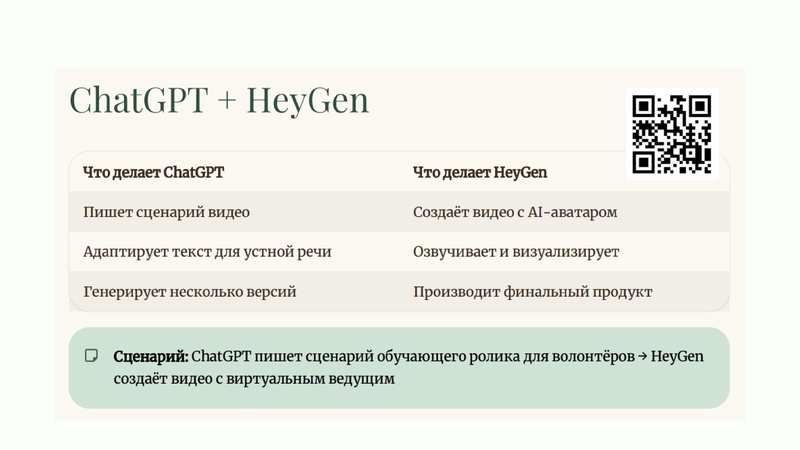 ChatGPT + HeyGen

| Что делает ChatGPT | Что делает HeyGen |
|---|---|
| Пишет сценарий видео | Создаёт видео с AI-аватаром |
| Адаптирует текст для устной речи | Озвучивает и визуализирует |
| Генерирует несколько версий | Производит финальный продукт |

**Сценарий:** ChatGPT пишет сценарий обучающего ролика для волонтёров → HeyGen создаёт видео с виртуальным ведущим